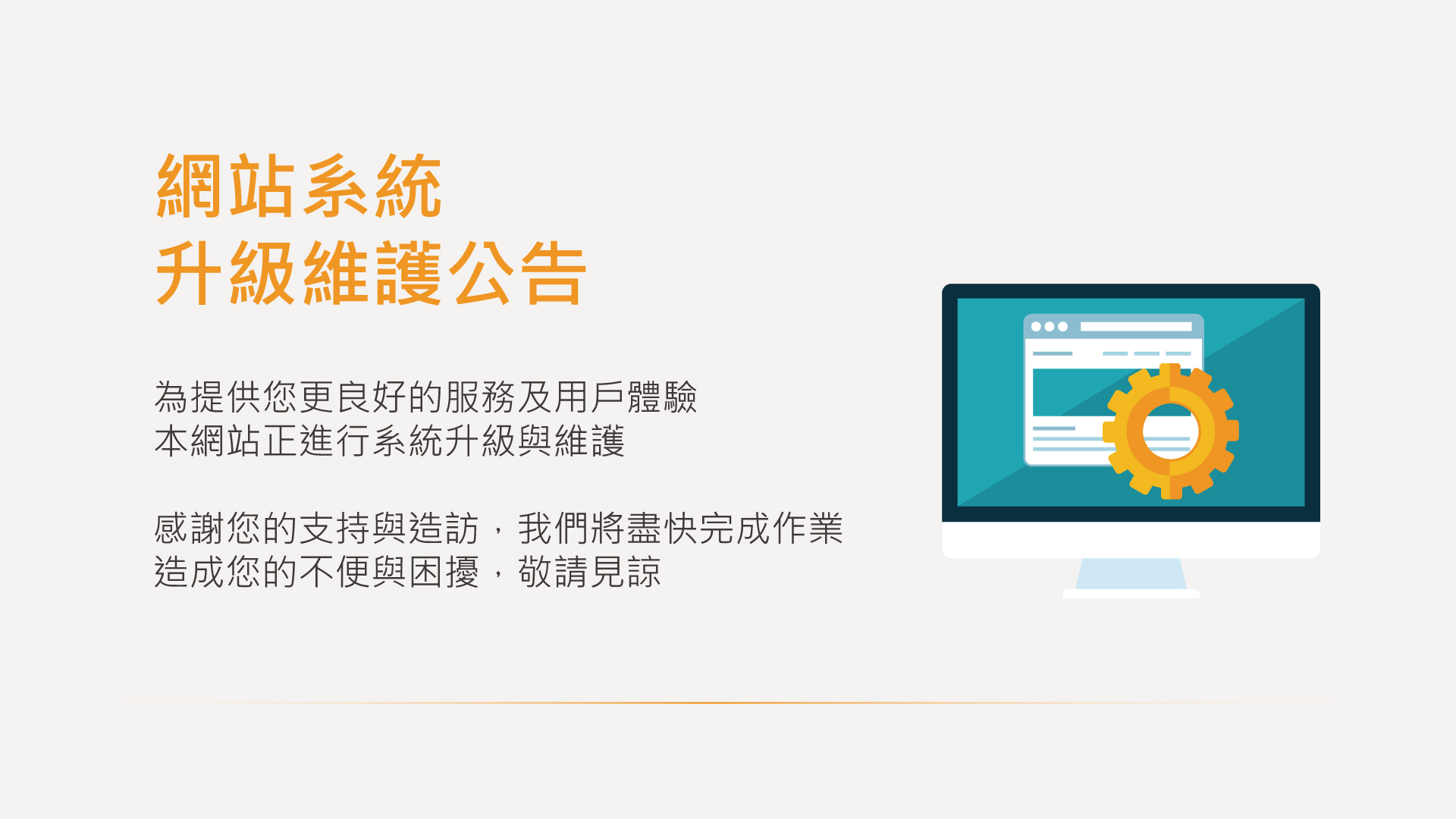 網站系統
升級維護公告

為提供您更良好的服務及用戶體驗
本網站正進行系統升級與維護

感謝您的支持與造訪，我們將盡快完成作業
造成您的不便與困擾，敬請見諒